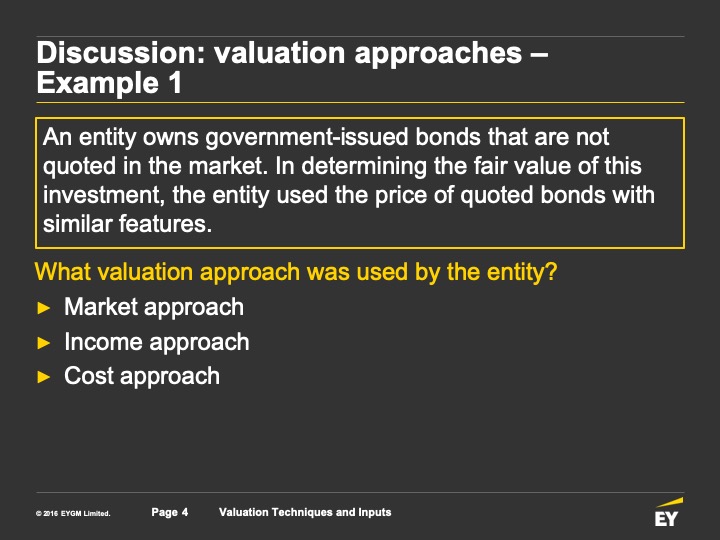 Discussion: valuation approaches – Example 1

An entity owns government-issued bonds that are not quoted in the market. In determining the fair value of this investment, the entity used the price of quoted bonds with similar features.

What valuation approach was used by the entity?

► Market approach
► Income approach
► Cost approach

© 2016 EYGM Limited. Page 4 Valuation Techniques and Inputs

EY